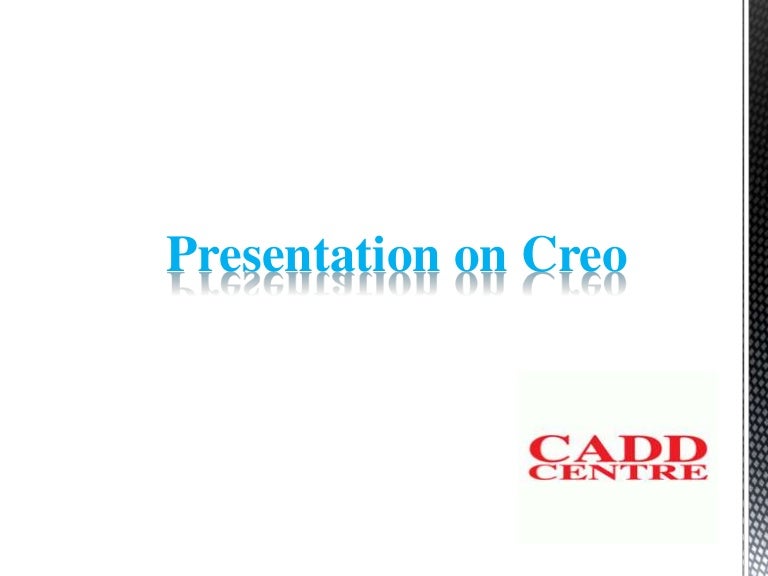 Presentation on Creo

CADD
CENTRE